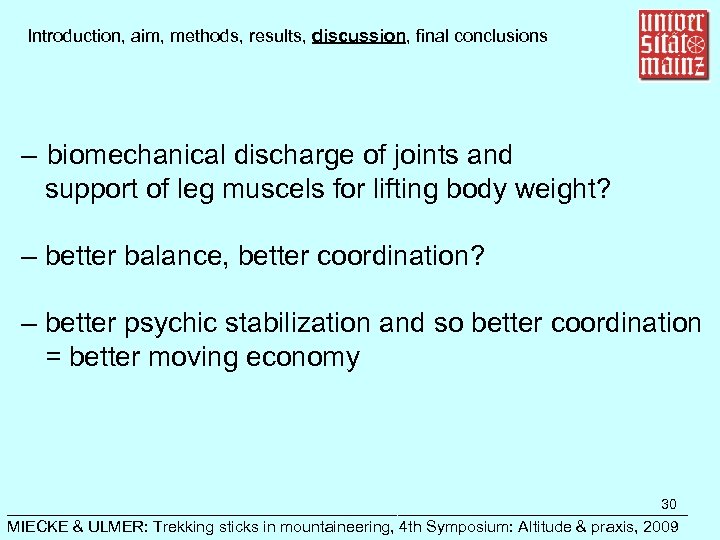 Introduction, aim, methods, results, discussion, final conclusions

univer sität mainz

– biomechanical discharge of joints and support of leg muscels for lifting body weight?

– better balance, better coordination?

– better psychic stabilization and so better coordination = better moving economy

30

MIECKE & ULMER: Trekking sticks in mountaineering, 4th Symposium: Altitude & praxis, 2009